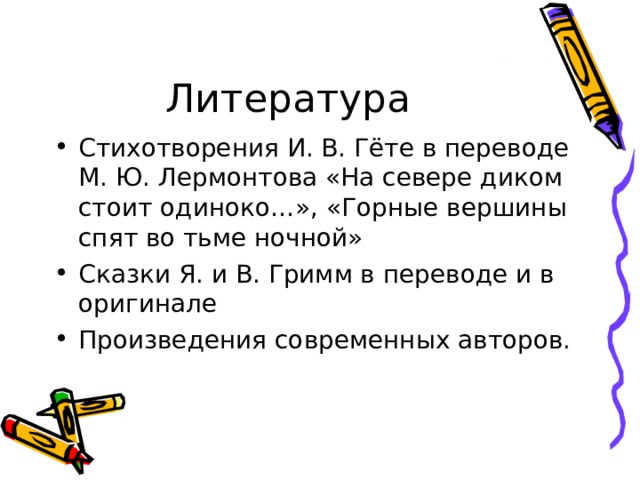 Литература

• Стихотворения И. В. Гёте в переводе М. Ю. Лермонтова «На севере диком стоит одиноко...», «Горные вершины спят во тьме ночной»
• Сказки Я. и В. Гримм в переводе и в оригинале
• Произведения современных авторов.